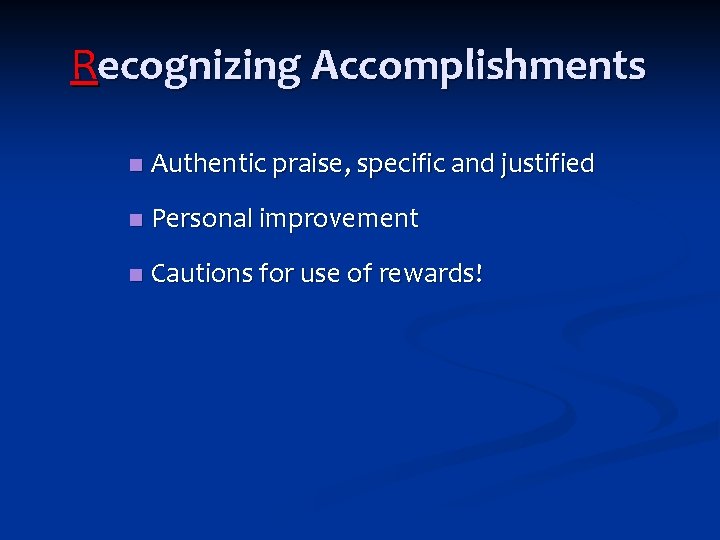 Recognizing Accomplishments

- Authentic praise, specific and justified
- Personal improvement
- Cautions for use of rewards!